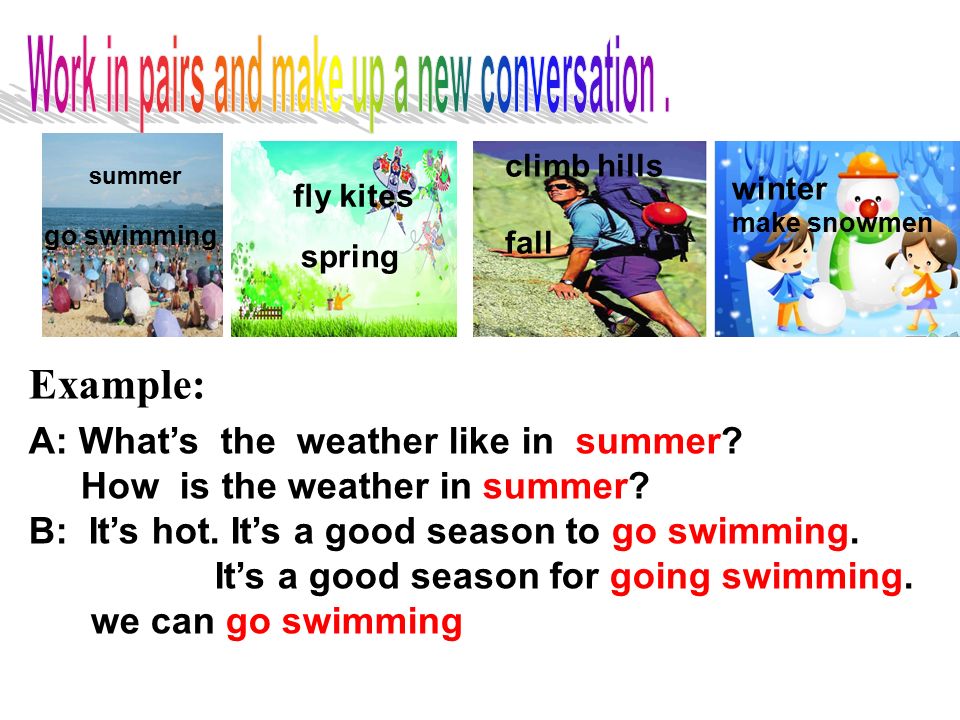 Work in pairs and make up a new conversation .

summer
go swimming

fly kites
spring

climb hills
fall

winter
make snowmen

Example:

A: What's the weather like in summer?
How is the weather in summer?
B: It's hot. It's a good season to go swimming.
It's a good season for going swimming.
we can go swimming